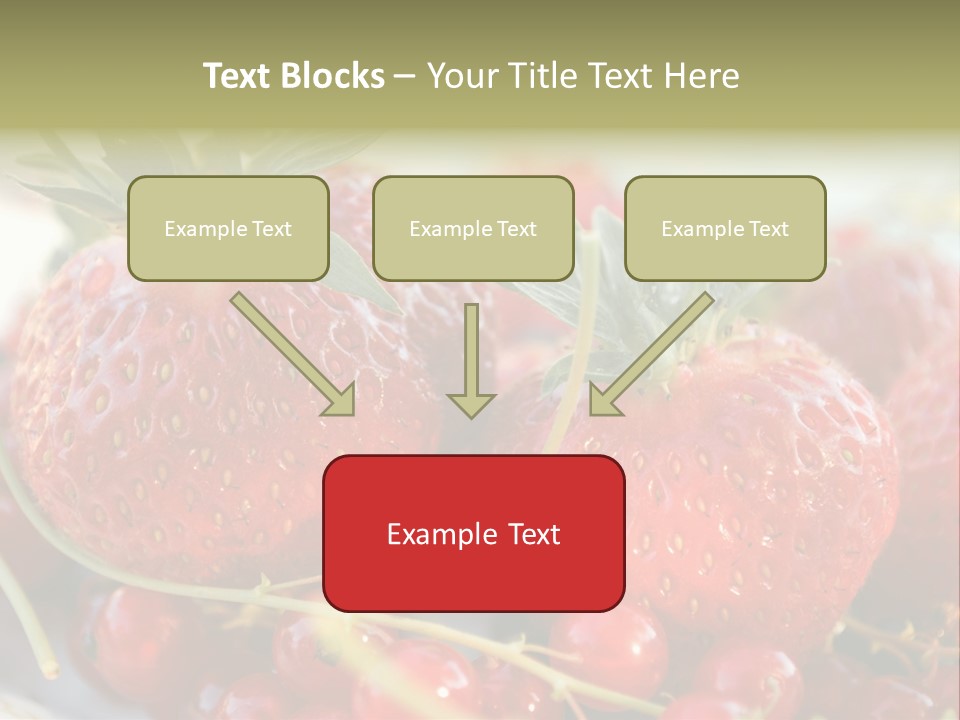 Text Blocks – Your Title Text Here

Example Text

Example Text

Example Text

Example Text